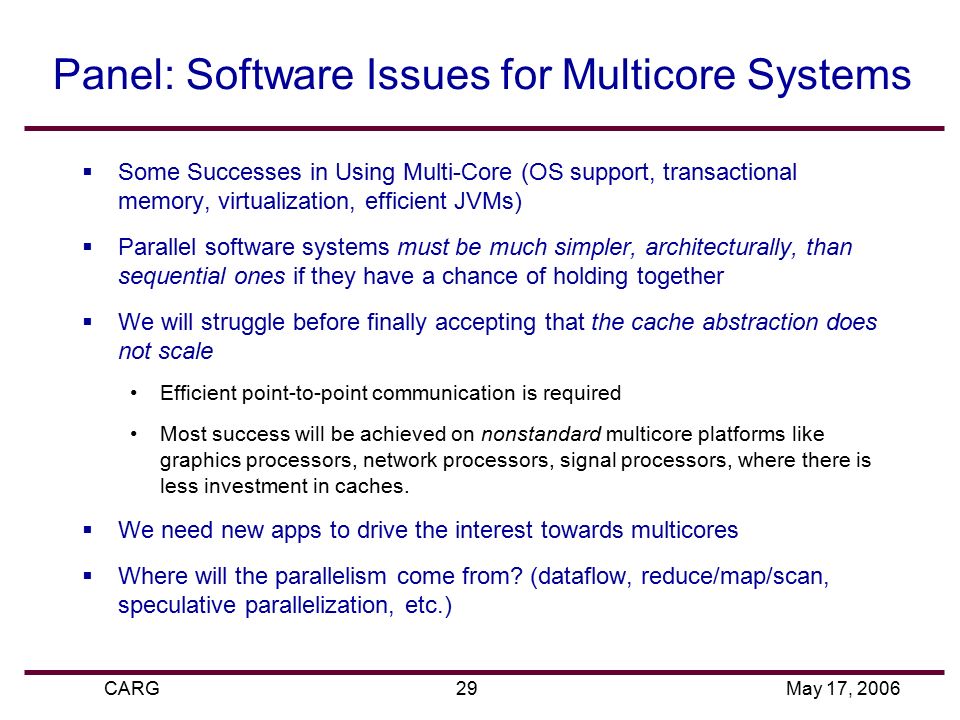 Panel: Software Issues for Multicore Systems

▪ Some Successes in Using Multi-Core (OS support, transactional memory, virtualization, efficient JVMs)

▪ Parallel software systems must be much simpler, architecturally, than sequential ones if they have a chance of holding together

▪ We will struggle before finally accepting that the cache abstraction does not scale

• Efficient point-to-point communication is required

• Most success will be achieved on nonstandard multicore platforms like graphics processors, network processors, signal processors, where there is less investment in caches.

▪ We need new apps to drive the interest towards multicores

▪ Where will the parallelism come from? (dataflow, reduce/map/scan, speculative parallelization, etc.)

CARG 29 May 17, 2006